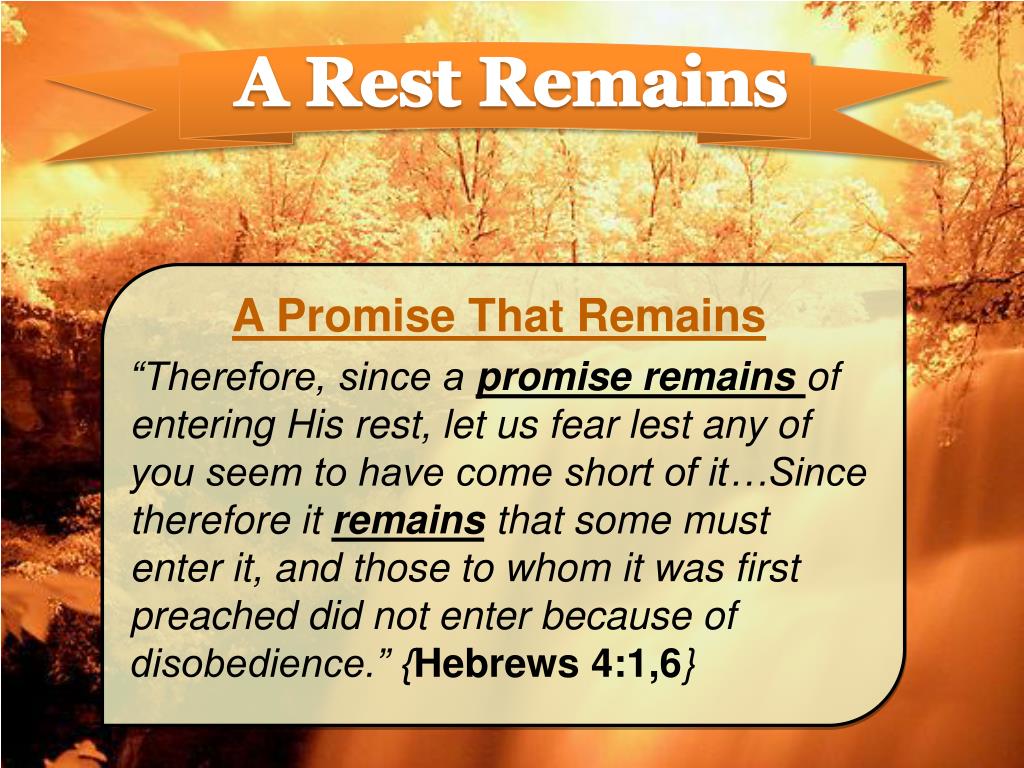 A Rest Remains

A Promise That Remains

“Therefore, since a promise remains of entering His rest, let us fear lest any of you seem to have come short of it…Since therefore it remains that some must enter it, and those to whom it was first preached did not enter because of disobedience.” {Hebrews 4:1,6}